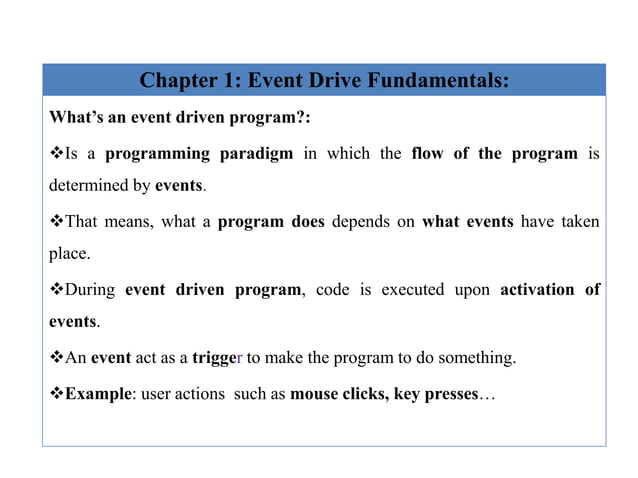 Chapter 1: Event Drive Fundamentals:

What's an event driven program?:

❖Is a programming paradigm in which the flow of the program is determined by events.

❖That means, what a program does depends on what events have taken place.

❖During event driven program, code is executed upon activation of events.

❖An event act as a trigger to make the program to do something.

❖Example: user actions such as mouse clicks, key presses…